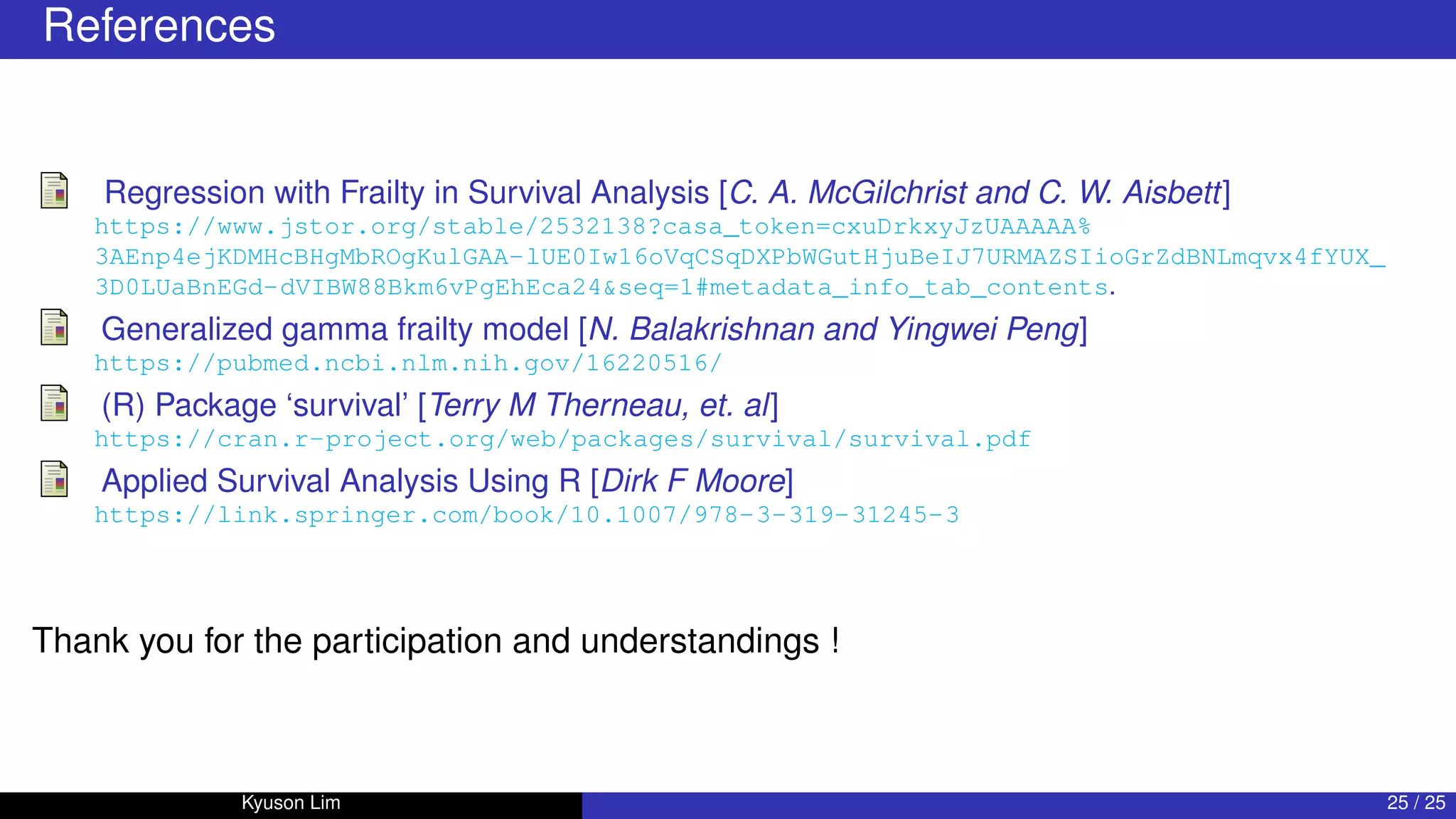 References

Regression with Frailty in Survival Analysis [C. A. McGilchrist and C. W. Aisbett]
https://www.jstor.org/stable/2532138?casa_token=cxuDrkxyJzUAAAAA%3AEnp4ejKDMHcBHgMbROgKulGAA-lUE0Iw16oVqCSqDXPbWGutHjuBeIJ7URMAZSIioGrZdBNLmqvx4fYUX_3D0LUaBnEGd-dVIBW88Bkm6vPgEhEca24&seq=1#metadata_info_tab_contents.

Generalized gamma frailty model [N. Balakrishnan and Yingwei Peng]
https://pubmed.ncbi.nlm.nih.gov/16220516/

(R) Package ‘survival’ [Terry M Therneau, et. al]
https://cran.r-project.org/web/packages/survival/survival.pdf

Applied Survival Analysis Using R [Dirk F Moore]
https://link.springer.com/book/10.1007/978-3-319-31245-3

Thank you for the participation and understandings !

Kyuson Lim

25 / 25